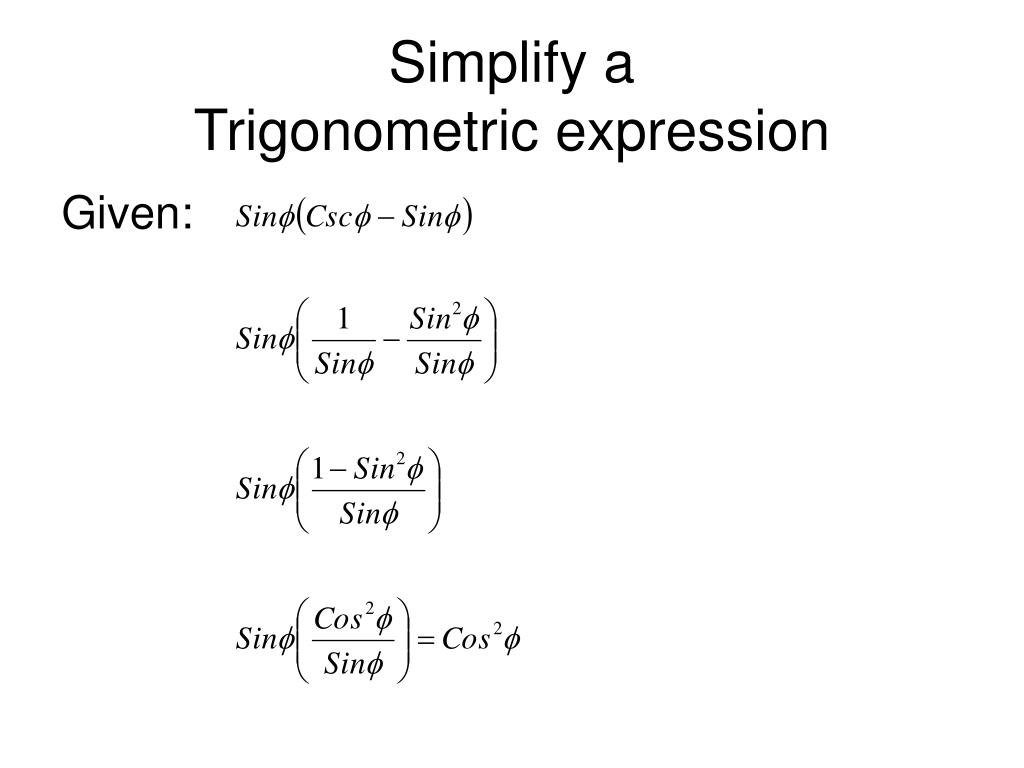 Simplify a
Trigonometric expression

Given: $Sin\phi(Csc\phi - Sin\phi)$

$Sin\phi\left(\frac{1}{Sin\phi} - \frac{Sin^2\phi}{Sin\phi}\right)$

$Sin\phi\left(\frac{1 - Sin^2\phi}{Sin\phi}\right)$

$Sin\phi\left(\frac{Cos^2\phi}{Sin\phi}\right) = Cos^2\phi$